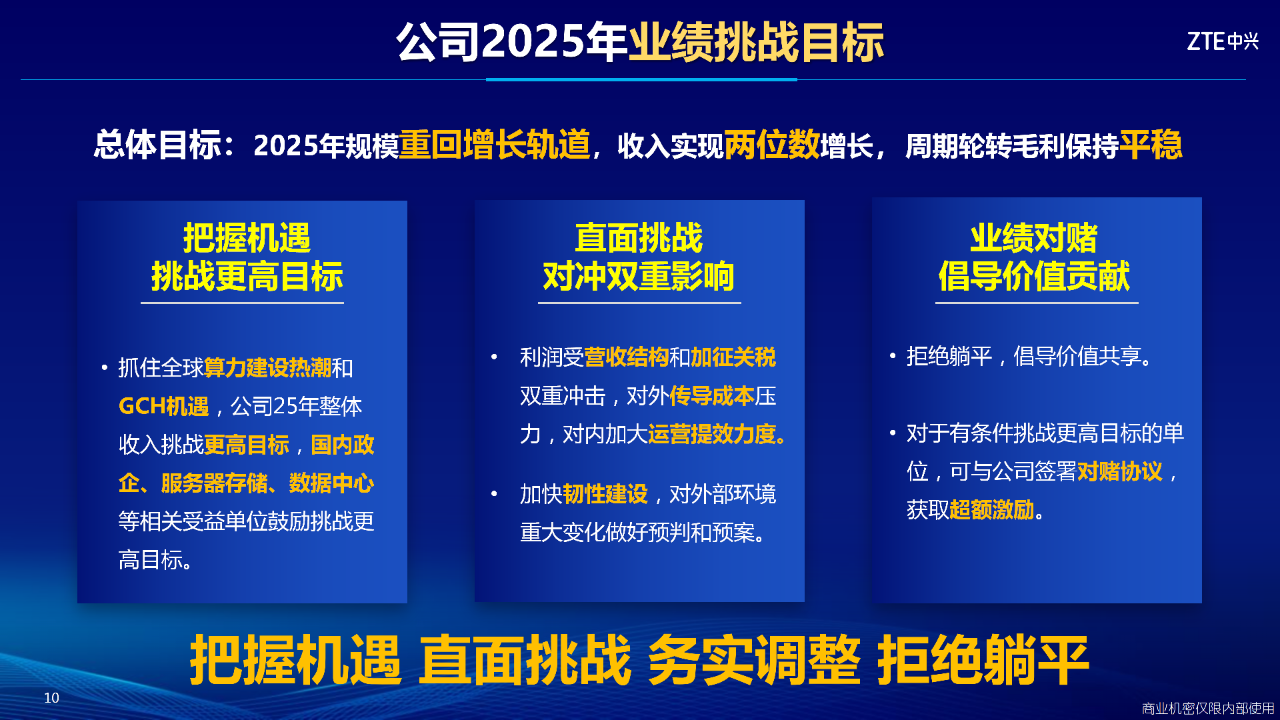 公司2025年业绩挑战目标

ZTE中兴

总体目标：2025年规模重回增长轨道，收入实现两位数增长，周期轮转毛利保持平稳

把握机遇
挑战更高目标

• 抓住全球算力建设热潮和GCH机遇，公司25年整体收入挑战更高目标，国内政企、服务器存储、数据中心等相关受益单位鼓励挑战更高目标。

直面挑战
对冲双重影响

• 利润受营收结构和加征关税双重冲击，对外传导成本压力，对内加大运营提效力度。

• 加快韧性建设，对外部环境重大变化做好预判和预案。

业绩对赌
倡导价值贡献

• 拒绝躺平，倡导价值共享。

• 对于有条件挑战更高目标的单位，可与公司签署对赌协议，获取超额激励。

把握机遇 直面挑战 务实调整 拒绝躺平

10

商业机密仅限内部使用